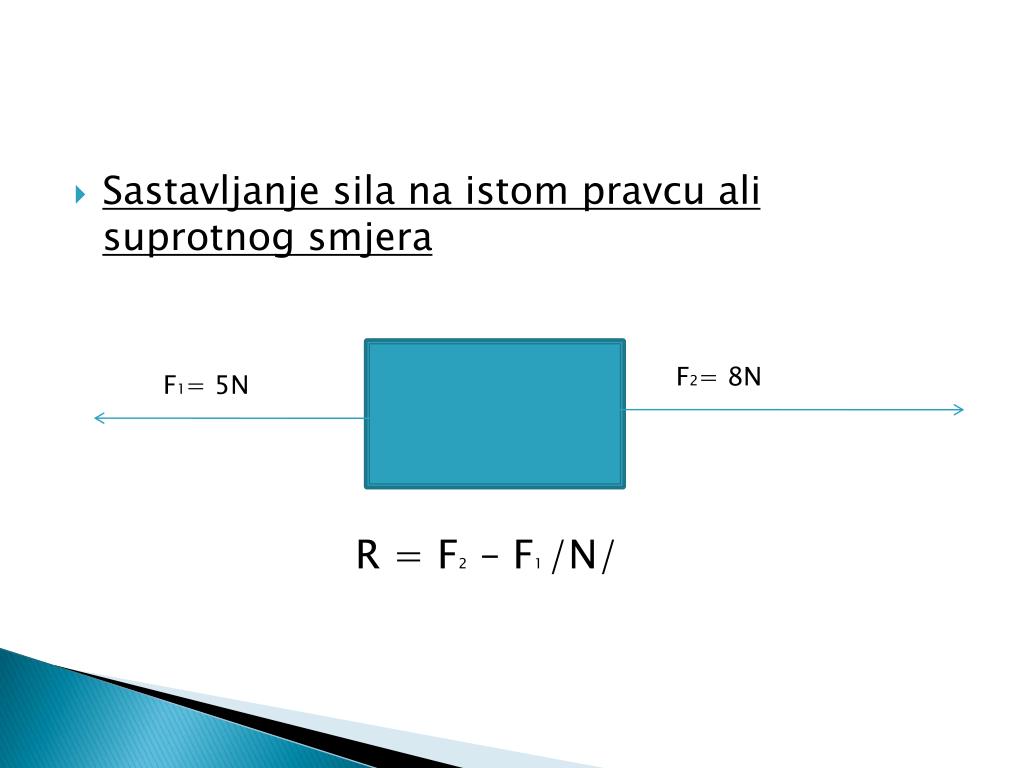 Sastavljanje sila na istom pravcu ali suprotnog smjera

$F_1 = 5N$

$F_2 = 8N$

$R = F_2 - F_1$ /N/